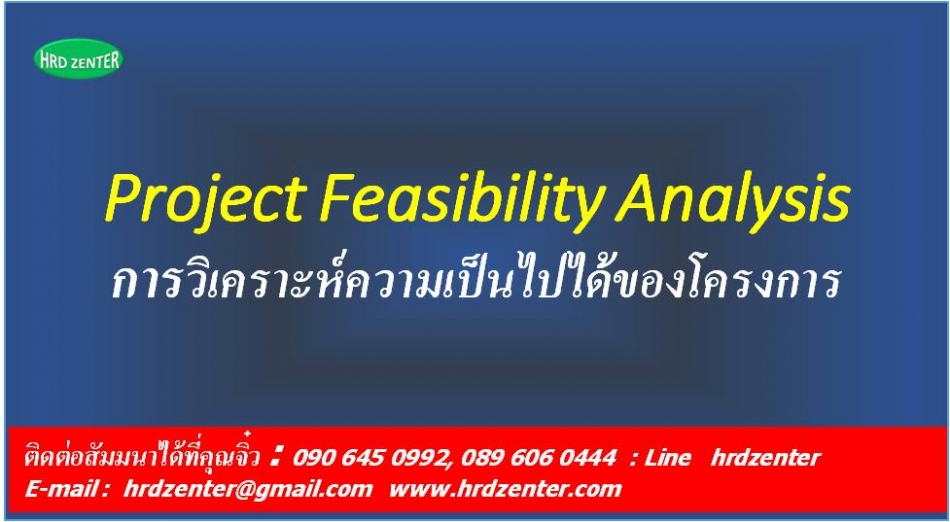 HRD ZENTER

Project Feasibility Analysis
การวิเคราะห์ความเป็นไปได้ของโครงการ

ติดต่อสัมมนาได้ที่คุณจิ๋ว : 090 645 0992, 089 606 0444 : Line hrdzenter
E-mail : hrdzenter@gmail.com www.hrdzenter.com